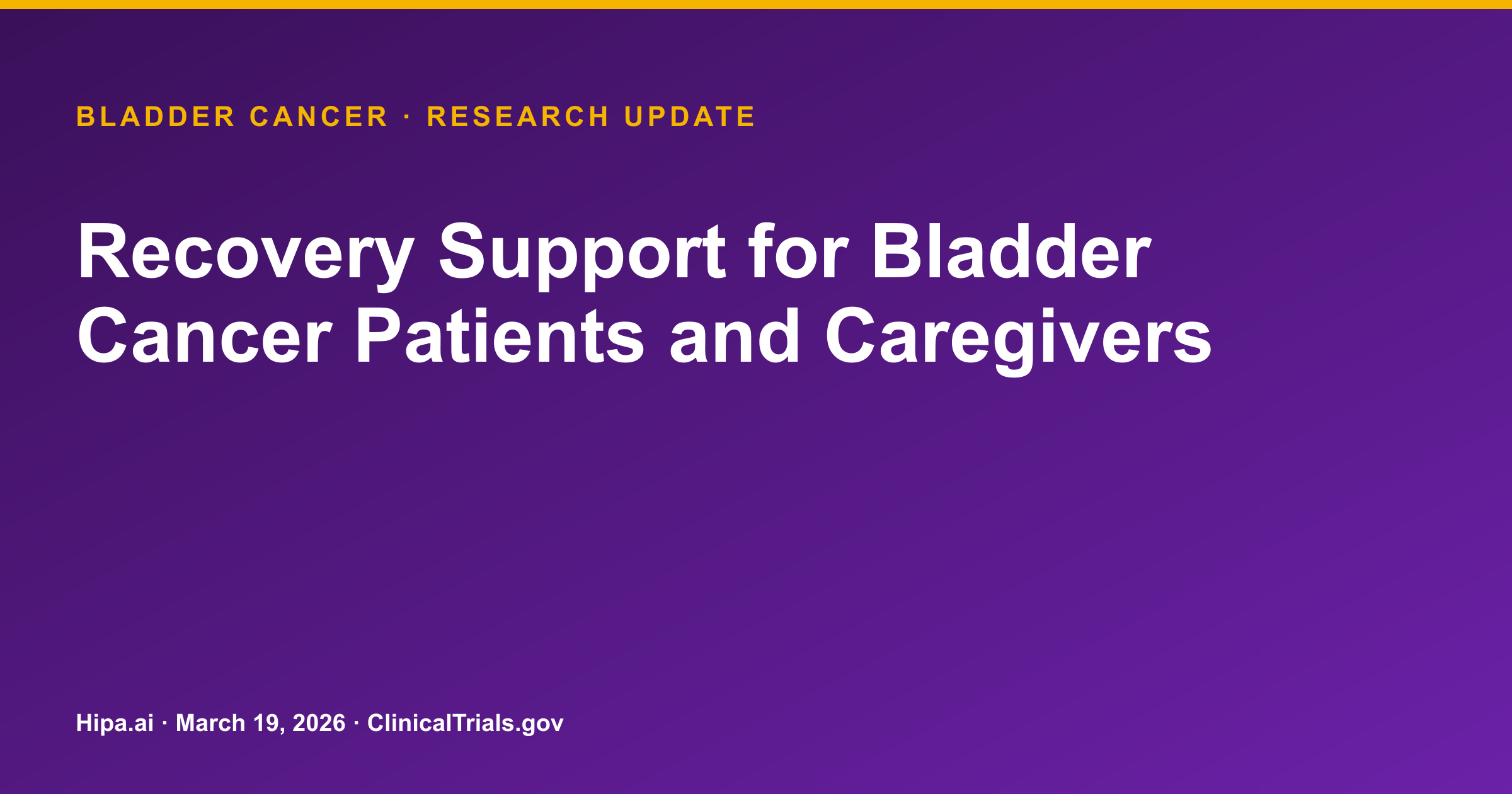 BLADDER CANCER · RESEARCH UPDATE

Recovery Support for Bladder Cancer Patients and Caregivers

Hipa.ai · March 19, 2026 · ClinicalTrials.gov